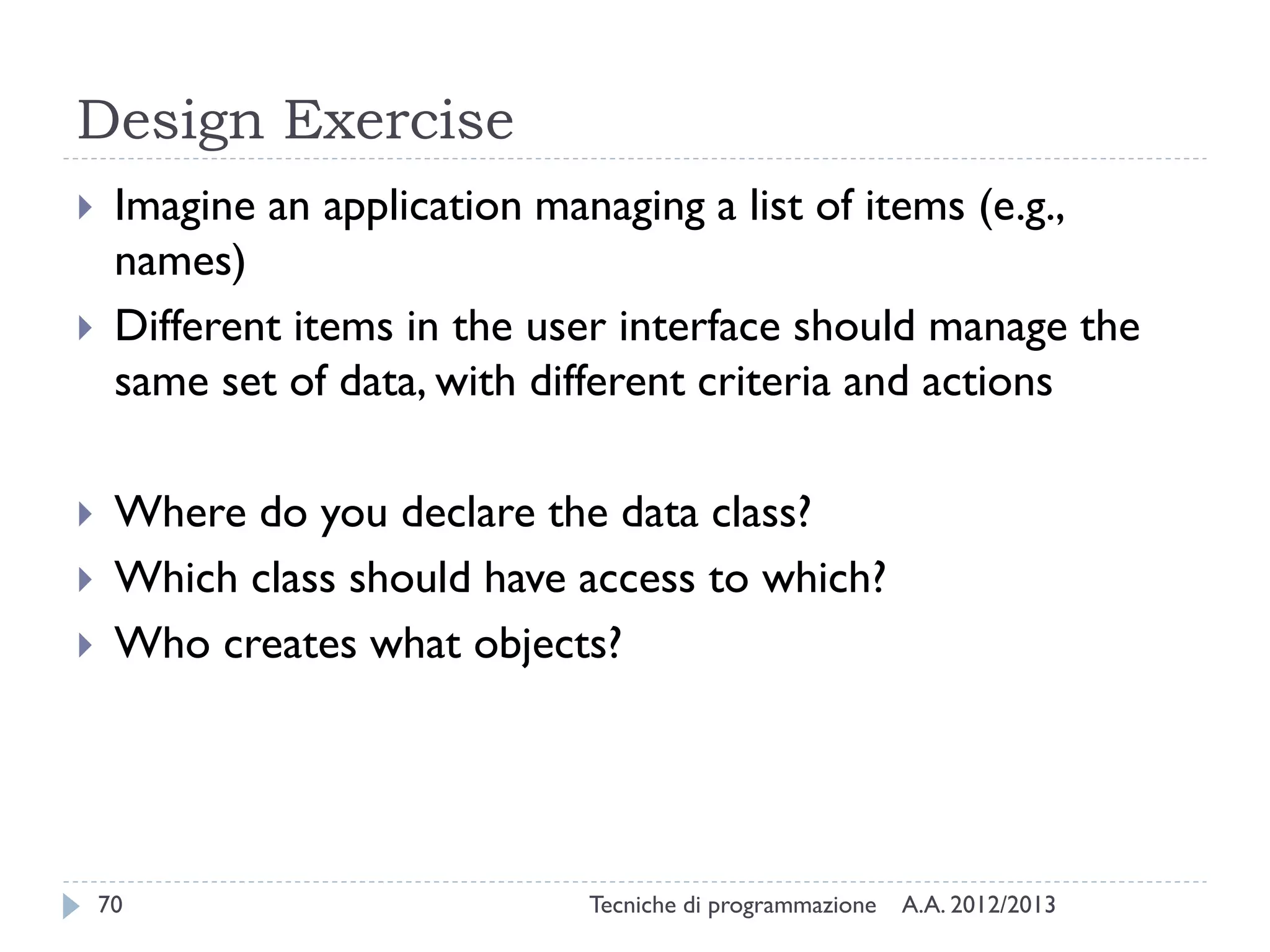 Design Exercise

Imagine an application managing a list of items (e.g., names)

Different items in the user interface should manage the same set of data, with different criteria and actions

Where do you declare the data class?

Which class should have access to which?

Who creates what objects?

70

Tecniche di programmazione A.A. 2012/2013